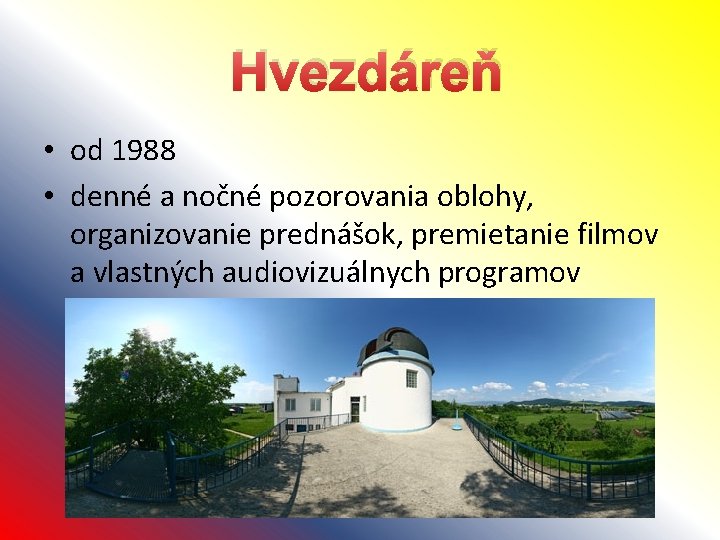 Hvezdáreň

• od 1988

• denné a nočné pozorovania oblohy, organizovanie prednášok, premietanie filmov a vlastných audiovizuálnych programov